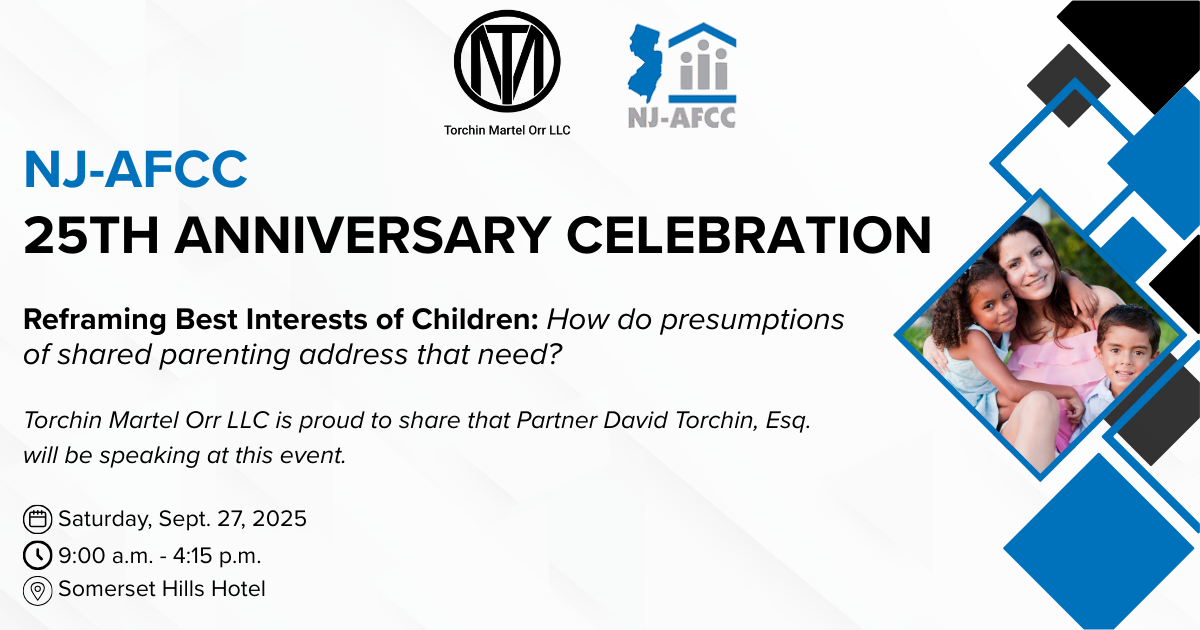 TM

Torchin Martel Orr LLC

NJ-AFCC

NJ-AFCC
25TH ANNIVERSARY CELEBRATION

Reframing Best Interests of Children: How do presumptions of shared parenting address that need?

Torchin Martel Orr LLC is proud to share that Partner David Torchin, Esq. will be speaking at this event.

Saturday, Sept. 27, 2025
9:00 a.m. - 4:15 p.m.
Somerset Hills Hotel